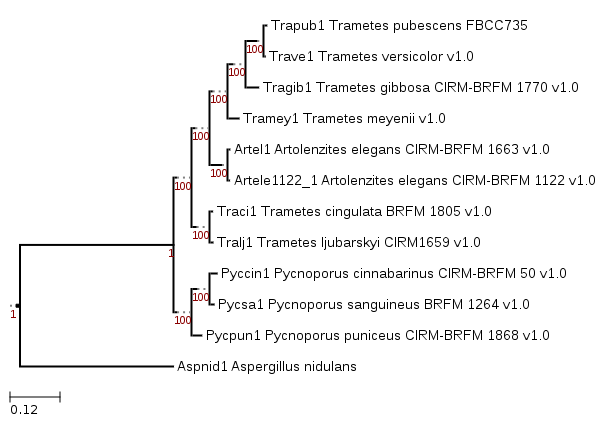 Trapub1 Trametes pubescens FBCC735
100
Trave1 Trametes versicolor v1.0
100
Tragib1 Trametes gibbosa CIRM-BRFM 1770 v1.0
100
Tramey1 Trametes meyenii v1.0
100
Artel1 Artolenzites elegans CIRM-BRFM 1663 v1.0
100
Artele1122_1 Artolenzites elegans CIRM-BRFM 1122 v1.0
100
Traci1 Trametes cingulata BRFM 1805 v1.0
100
Tralj1 Trametes ljubarskyi CIRM1659 v1.0
1
Pyccin1 Pycnoporus cinnabarinus CIRM-BRFM 50 v1.0
100
Pycsa1 Pycnoporus sanguineus BRFM 1264 v1.0
100
Pycpun1 Pycnoporus puniceus CIRM-BRFM 1868 v1.0
1
Aspnid1 Aspergillus nidulans
0.12